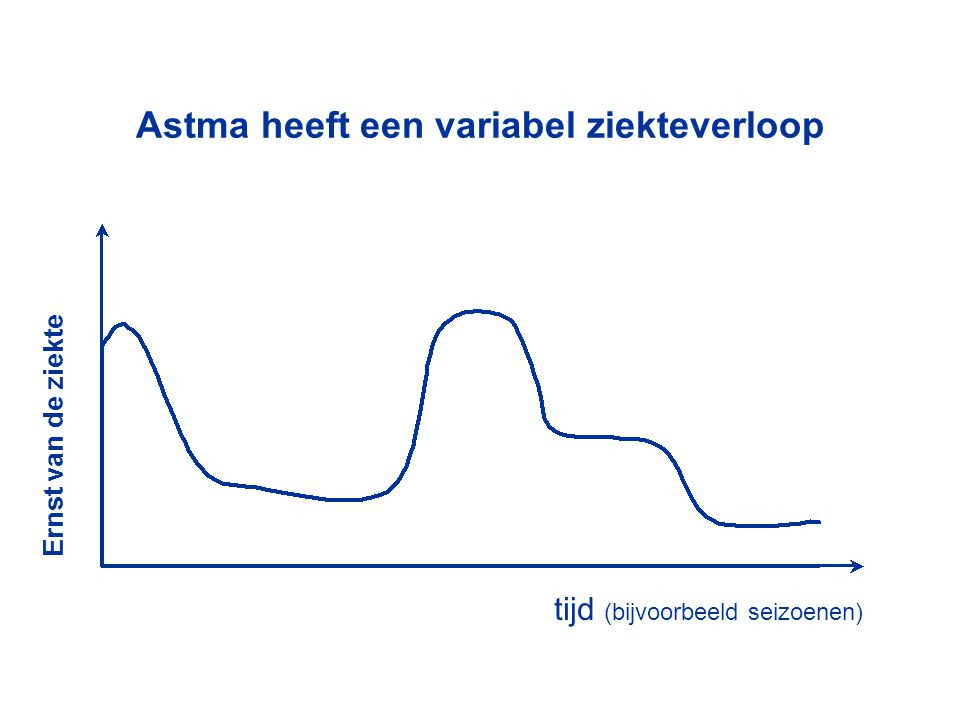 Astma heeft een variabel ziekteverloop

Ernst van de ziekte

tijd (bijvoorbeeld seizoenen)